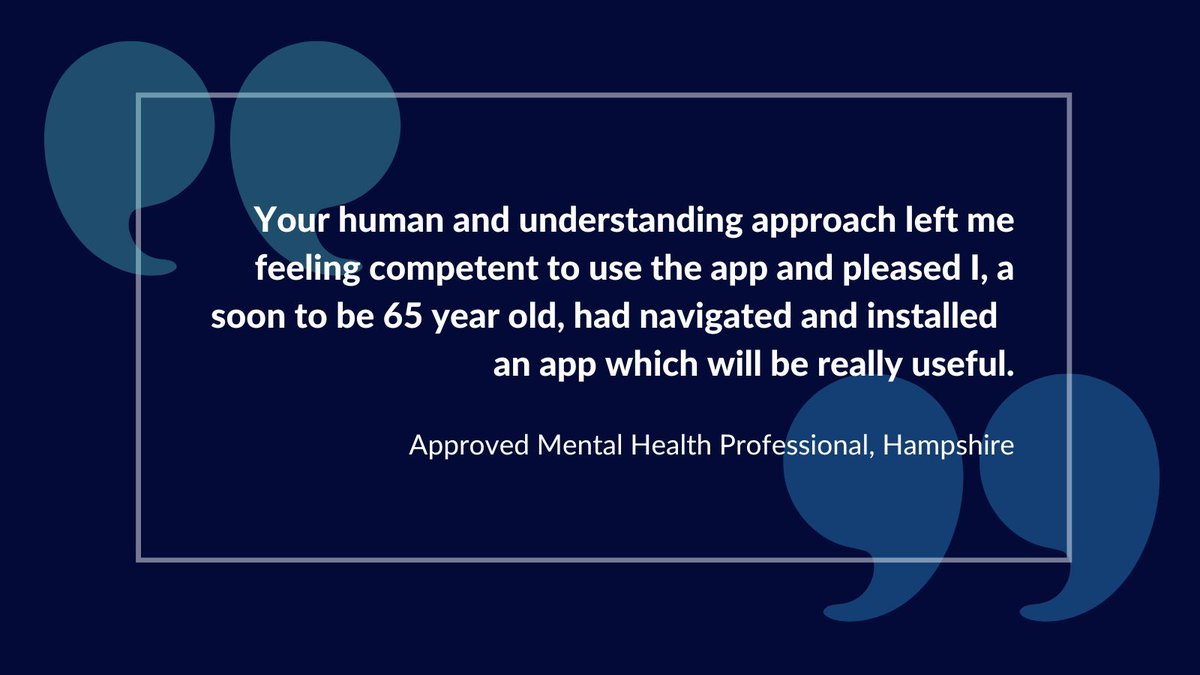 Your human and understanding approach left me feeling competent to use the app and pleased I, a soon to be 65 year old, had navigated and installed an app which will be really useful.

Approved Mental Health Professional, Hampshire